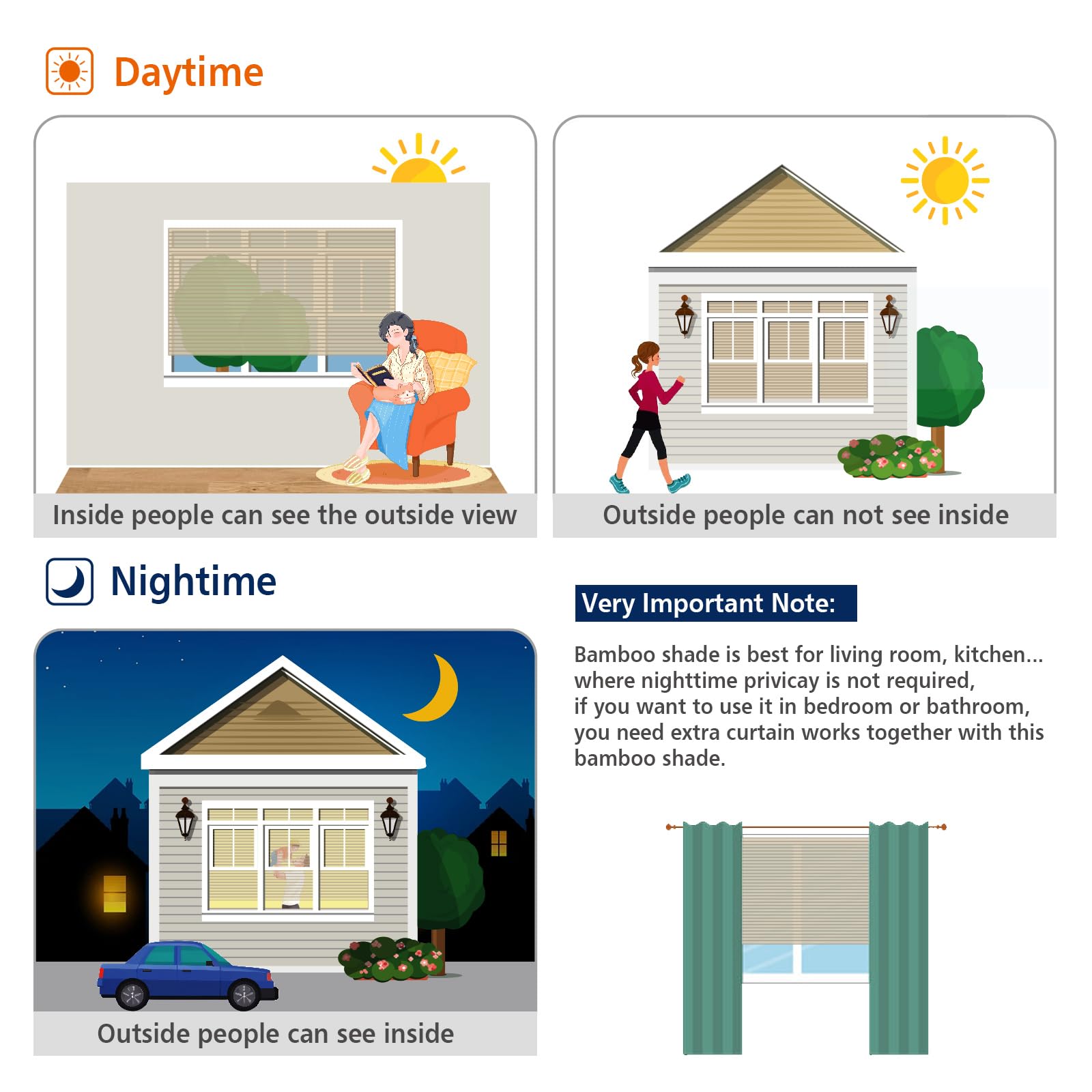 Daytime

Inside people can see the outside view

Outside people can not see inside

Nightime

Outside people can see inside

Very Important Note:

Bamboo shade is best for living room, kitchen... where nighttime privicay is not required, if you want to use it in bedroom or bathroom, you need extra curtain works together with this bamboo shade.